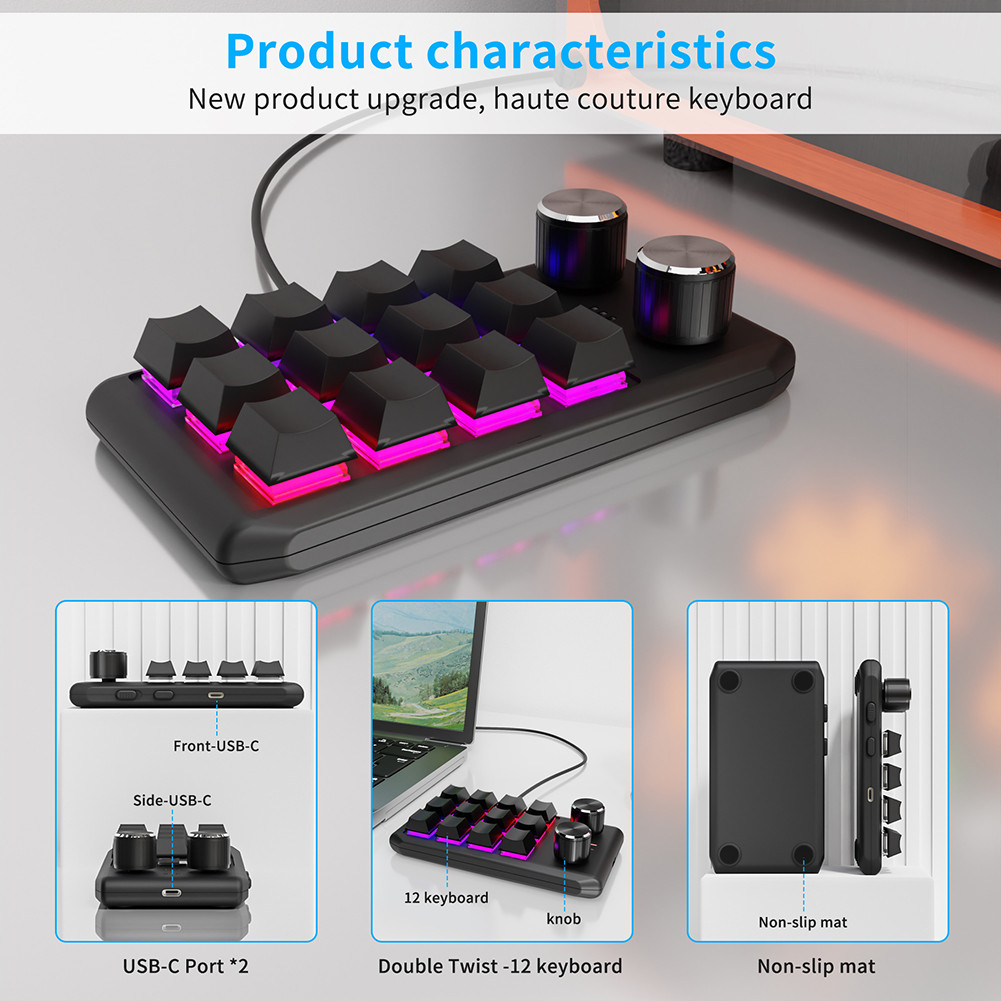 Product characteristics
New product upgrade, haute couture keyboard

Front-USB-C

Side-USB-C

USB-C Port *2

12 keyboard

knob

Double Twist -12 keyboard

Non-slip mat

Non-slip mat